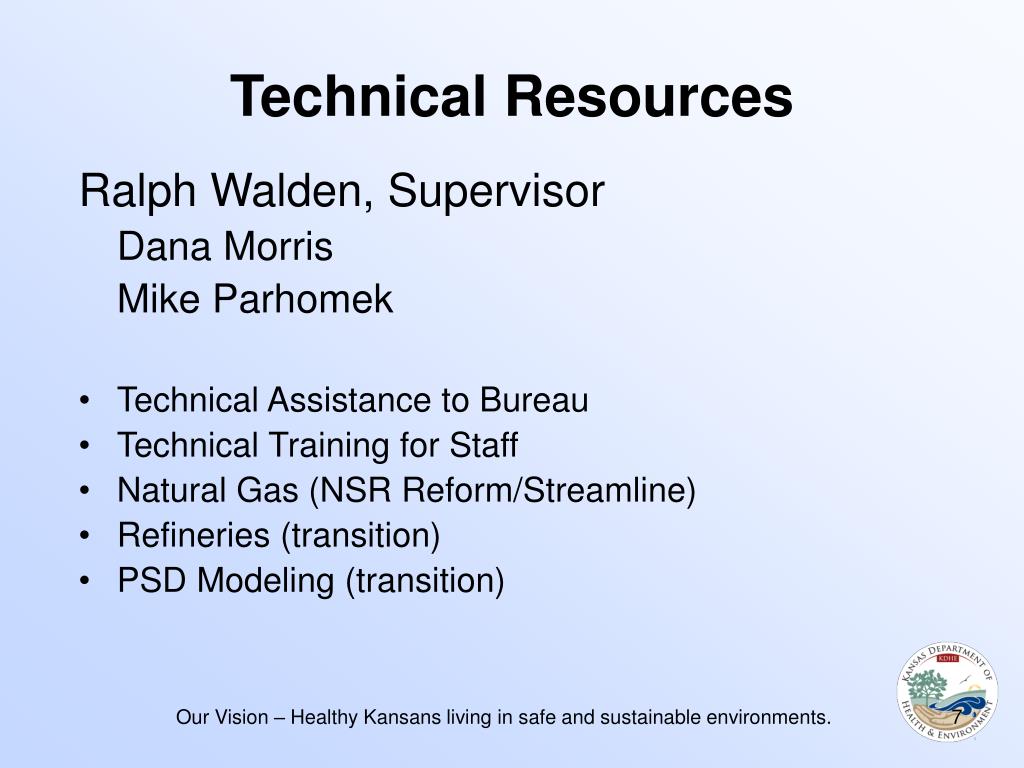 Technical Resources

Ralph Walden, Supervisor

Dana Morris

Mike Parhomek

• Technical Assistance to Bureau
• Technical Training for Staff
• Natural Gas (NSR Reform/Streamline)
• Refineries (transition)
• PSD Modeling (transition)

Our Vision – Healthy Kansans living in safe and sustainable environments.

KANSAS DEPARTMENT OF HEALTH & ENVIRONMENT

KDHE

7